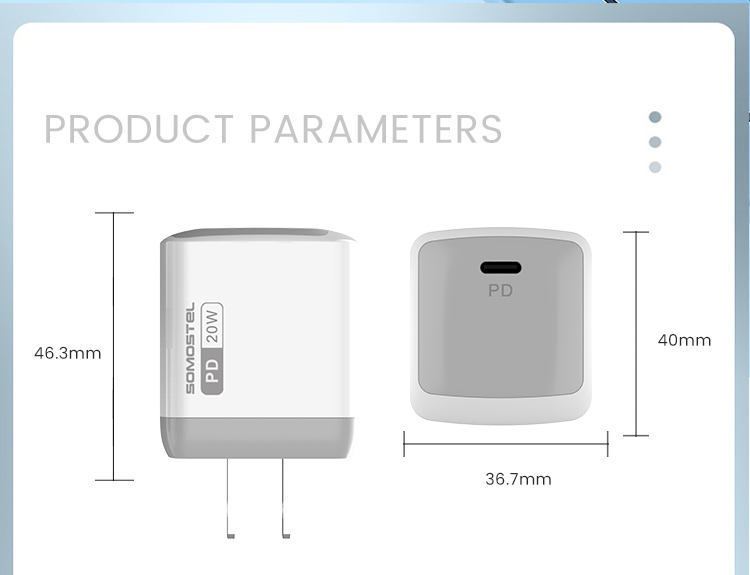 PRODUCT PARAMETERS

46.3mm

SOMOSTEL
PD 20W

PD

40mm

36.7mm